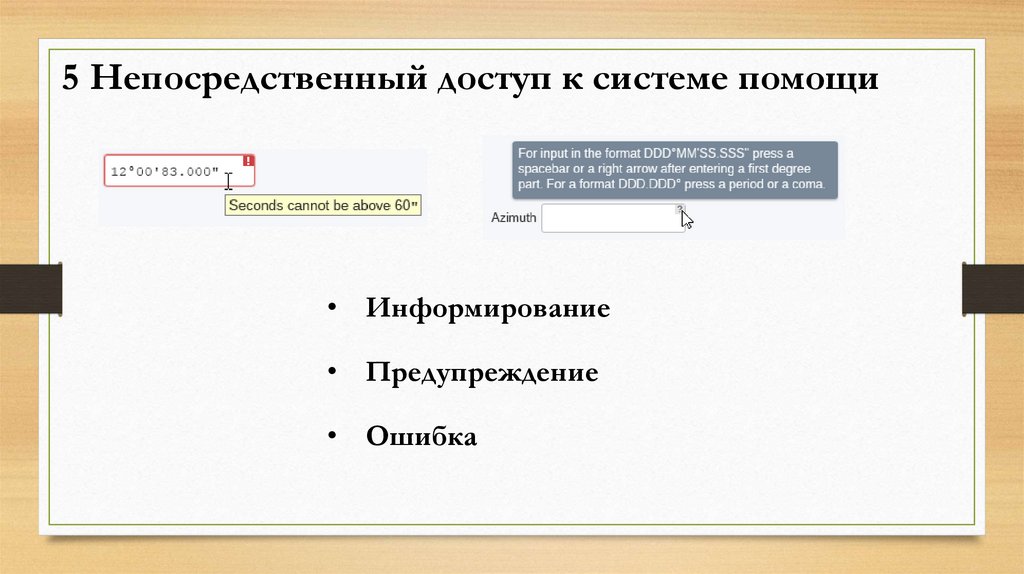 5 Непосредственный доступ к системе помощи

12°00'83.000"

!

Seconds cannot be above 60"

For input in the format DDD°MM'SS.SSS" press a spacebar or a right arrow after entering a first degree part. For a format DDD.DDD° press a period or a coma.

Azimuth

?

• Информирование

• Предупреждение

• Ошибка